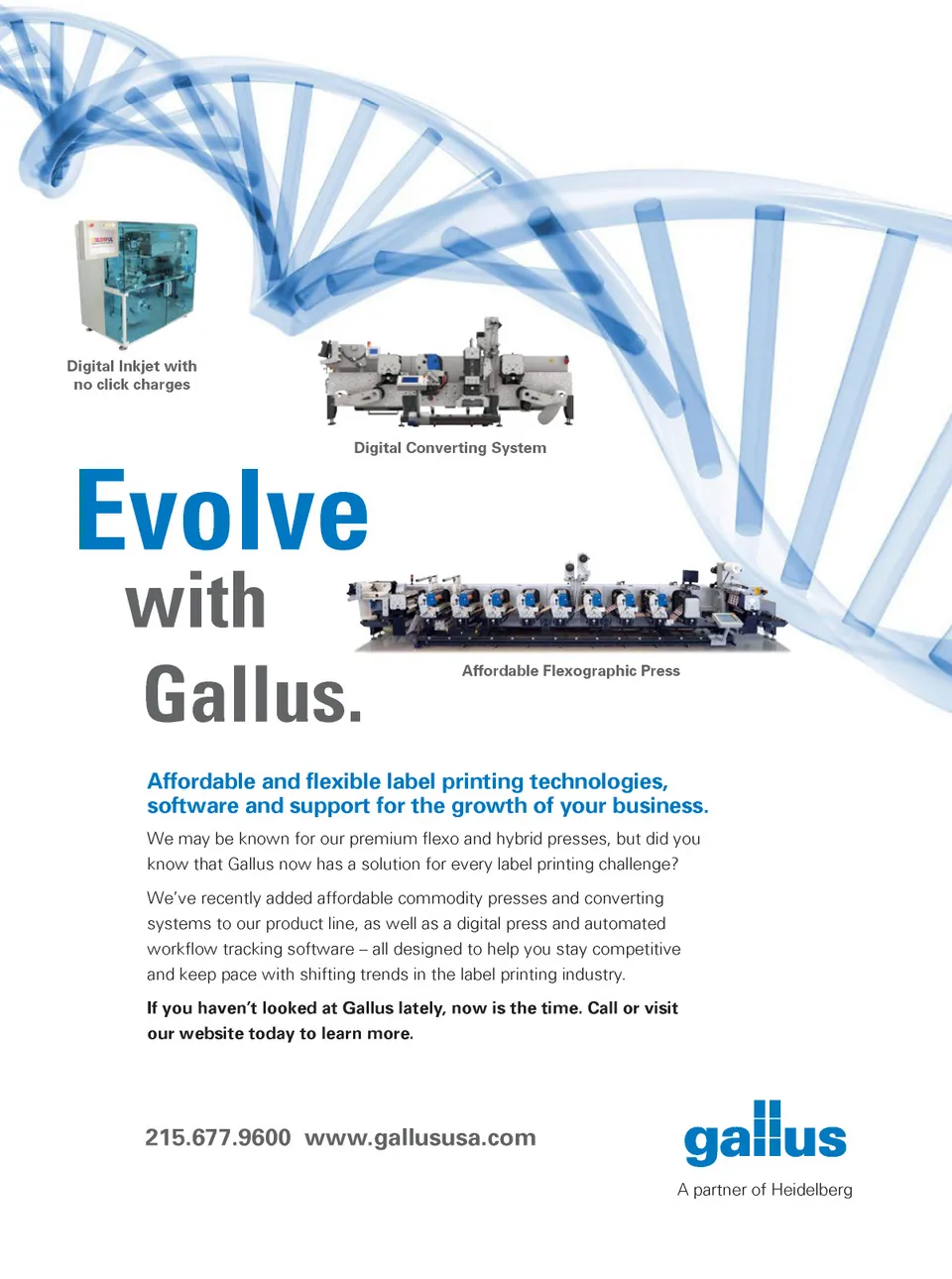 Digital Inkjet with no click charges

Digital Converting System

Evolve with Gallus.

Affordable Flexographic Press

Affordable and flexible label printing technologies, software and support for the growth of your business.

We may be known for our premium flexo and hybrid presses, but did you know that Gallus now has a solution for every label printing challenge?

We've recently added affordable commodity presses and converting systems to our product line, as well as a digital press and automated workflow tracking software – all designed to help you stay competitive and keep pace with shifting trends in the label printing industry.

If you haven't looked at Gallus lately, now is the time. Call or visit our website today to learn more.

215.677.9600 www.gallususa.com

gallus

A partner of Heidelberg